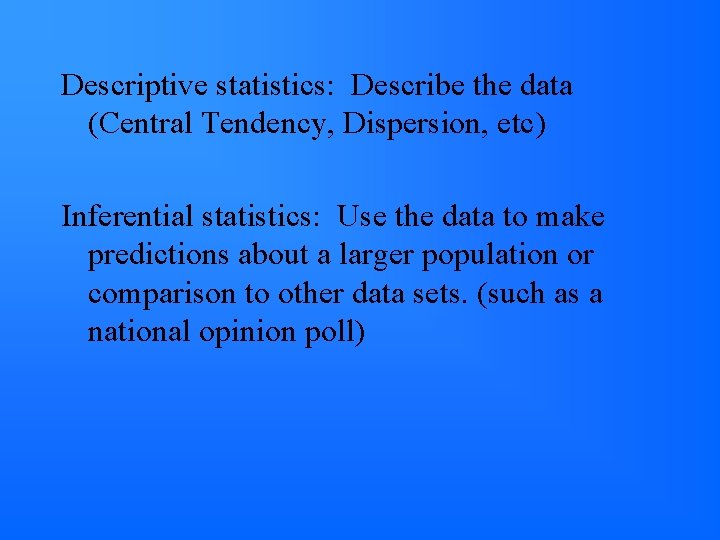 Descriptive statistics:  Describe the data (Central Tendency, Dispersion, etc)

Inferential statistics:  Use the data to make predictions about a larger population or comparison to other data sets. (such as a national opinion poll)